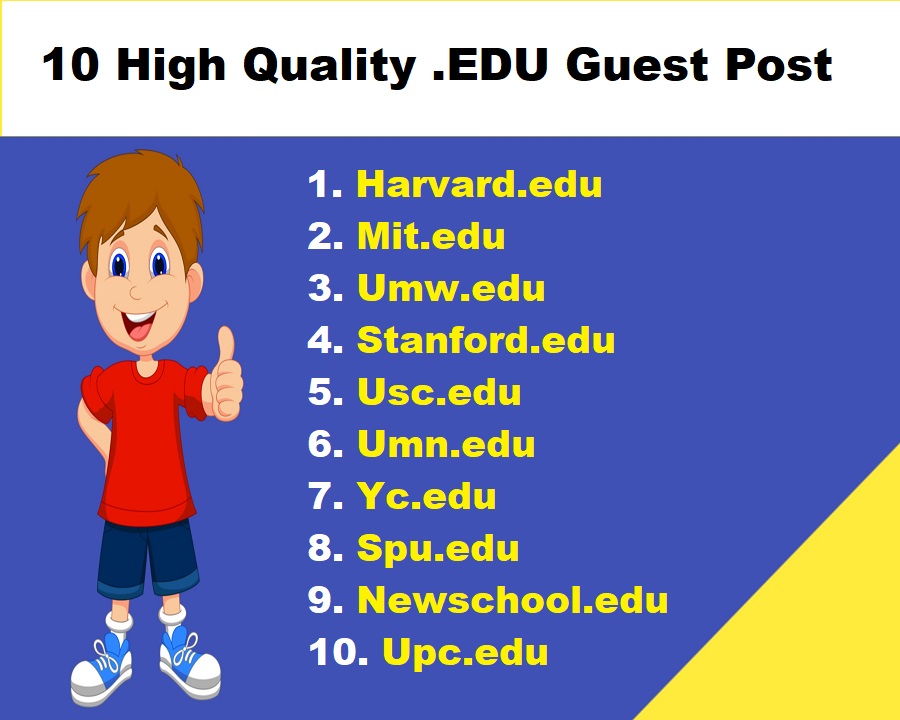 10 High Quality .EDU Guest Post

1. Harvard.edu
2. Mit.edu
3. Umw.edu
4. Stanford.edu
5. Usc.edu
6. Umn.edu
7. Yc.edu
8. Spu.edu
9. Newschool.edu
10. Upc.edu